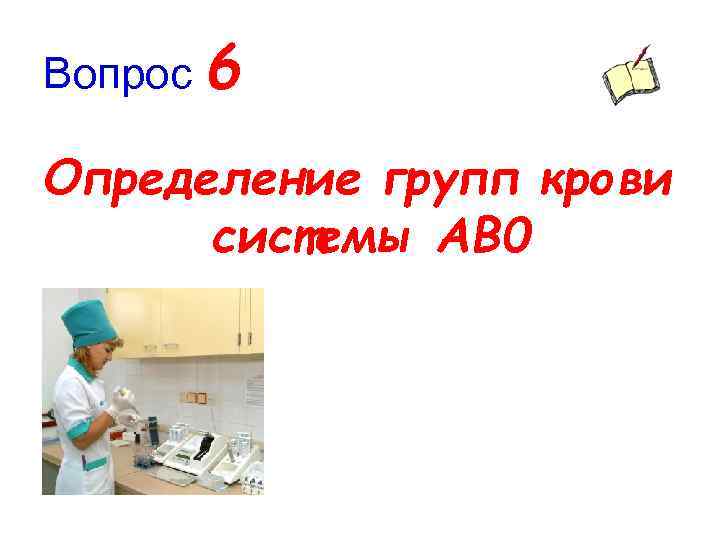 Вопрос 6

Определение групп крови системы АВ0